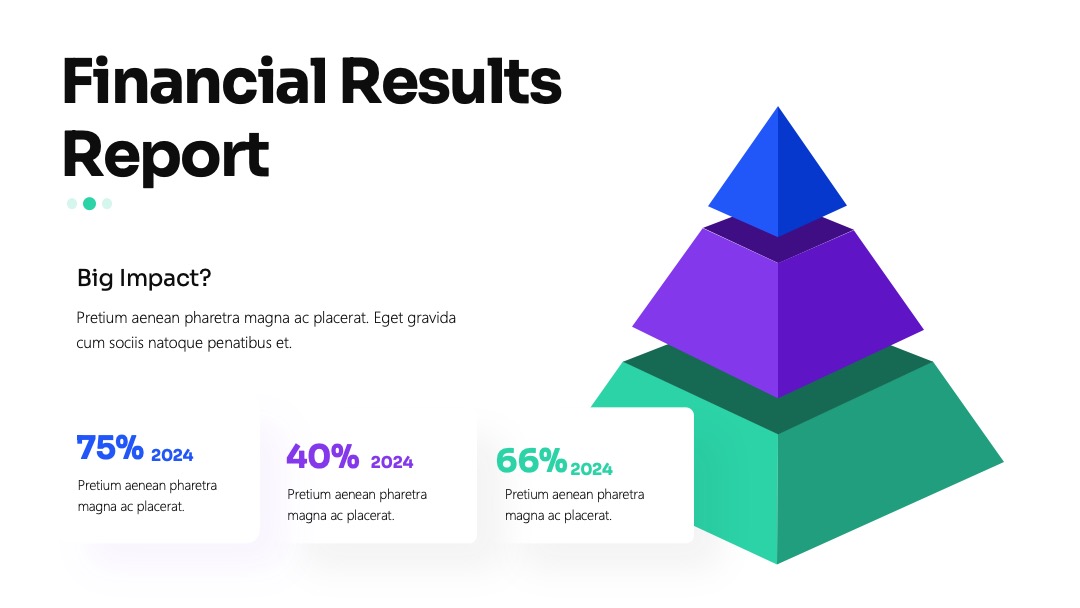 Financial Results Report

Big Impact?

Pretium aenean pharetra magna ac placerat. Eget gravida cum sociis natoque penatibus et.

75% 2024

Pretium aenean pharetra magna ac placerat.

40% 2024

Pretium aenean pharetra magna ac placerat.

66% 2024

Pretium aenean pharetra magna ac placerat.